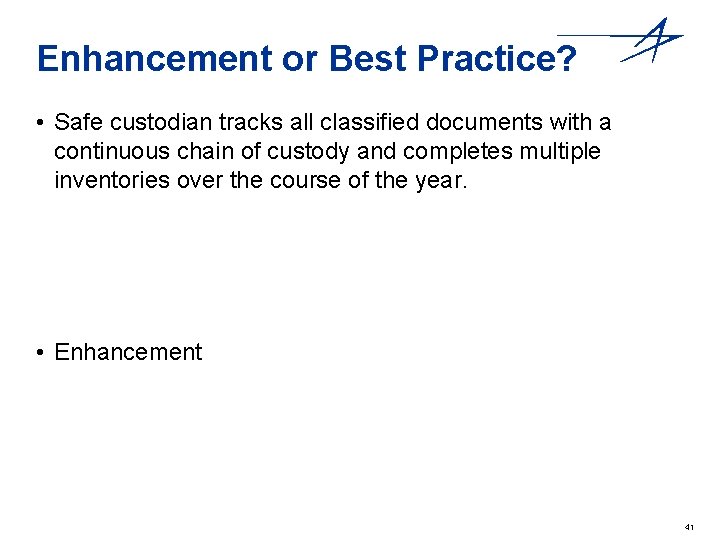 Enhancement or Best Practice?

• Safe custodian tracks all classified documents with a continuous chain of custody and completes multiple inventories over the course of the year.

• Enhancement

41